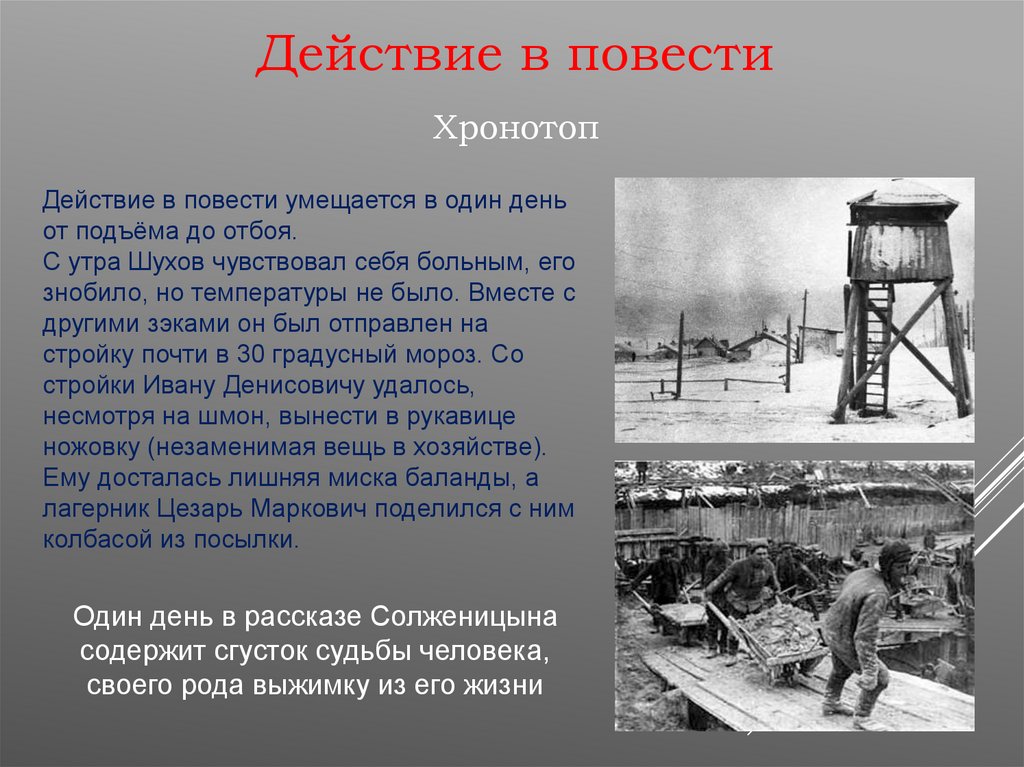 Действие в повести

Хронотоп

Действие в повести умещается в один день от подъёма до отбоя.
С утра Шухов чувствовал себя больным, его знобило, но температуры не было. Вместе с другими зэками он был отправлен на стройку почти в 30 градусный мороз. Со стройки Ивану Денисовичу удалось, несмотря на шмон, вынести в рукавице ножовку (незаменимая вещь в хозяйстве). Ему досталась лишняя миска баланды, а лагерник Цезарь Маркович поделился с ним колбасой из посылки.

Один день в рассказе Солженицына содержит сгусток судьбы человека, своего рода выжимку из его жизни